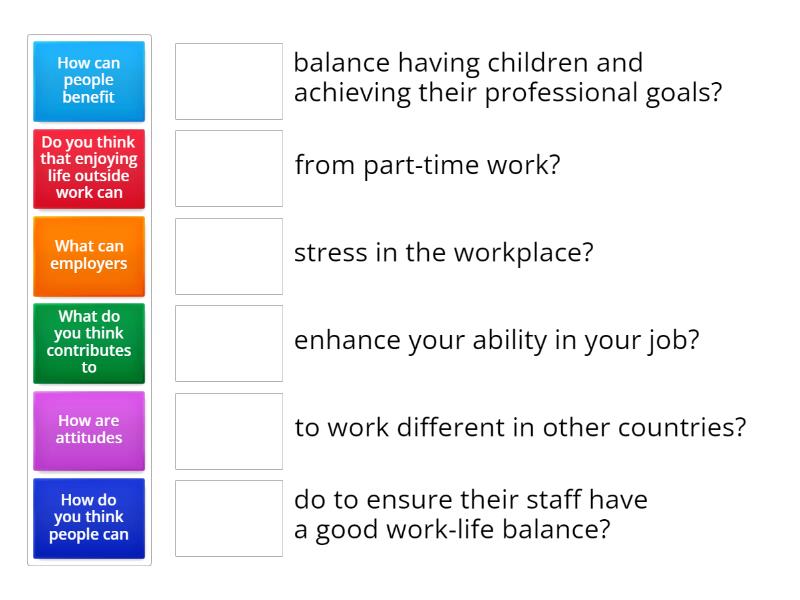 How can people benefit

Do you think that enjoying life outside work can

What can employers

What do you think contributes to

How are attitudes

How do you think people can

balance having children and achieving their professional goals?

from part-time work?

stress in the workplace?

enhance your ability in your job?

to work different in other countries?

do to ensure their staff have a good work-life balance?